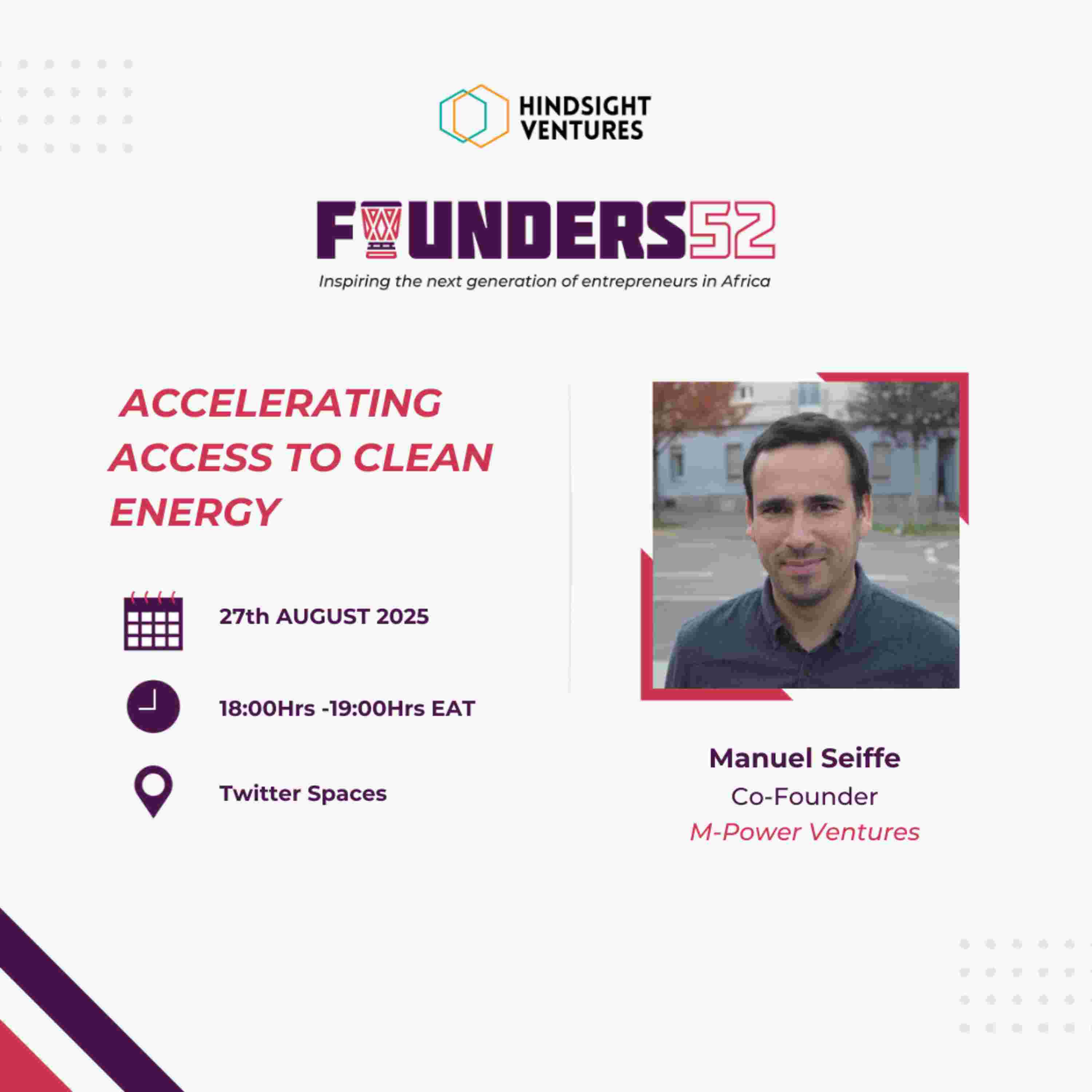 HINDSIGHT VENTURES

FOUNDERS52

Inspiring the next generation of entrepreneurs in Africa

ACCELERATING ACCESS TO CLEAN ENERGY

27th AUGUST 2025

18:00Hrs -19:00Hrs EAT

Twitter Spaces

Manuel Seiffe
Co-Founder
M-Power Ventures